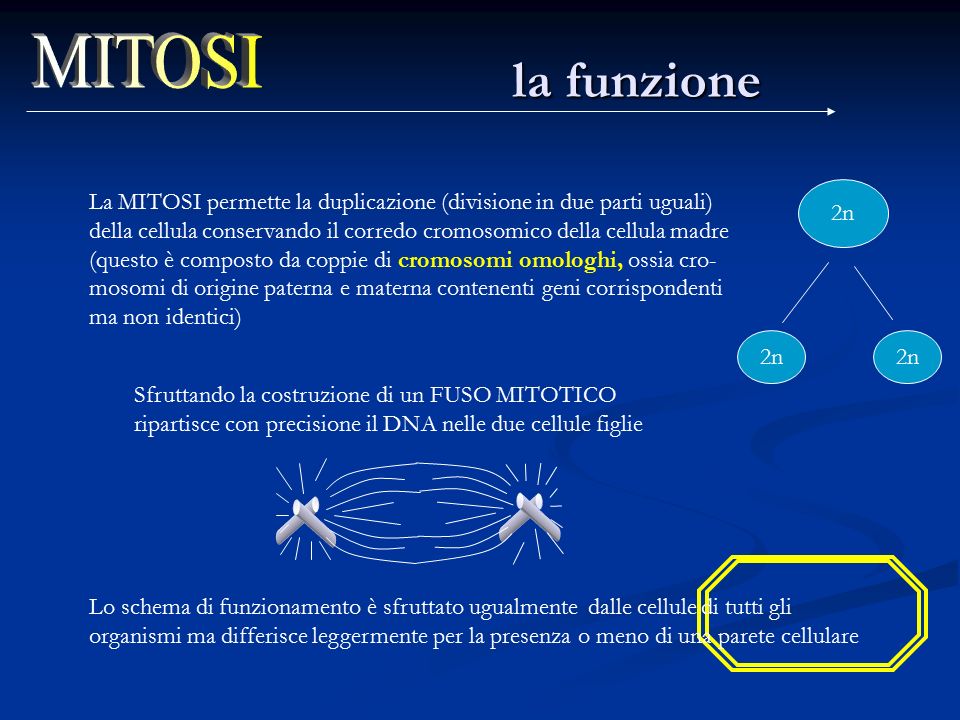 MITOSI

la funzione

La MITOSI permette la duplicazione (divisione in due parti uguali) della cellula conservando il corredo cromosomico della cellula madre (questo è composto da coppie di cromosomi omologhi, ossia cromosomi di origine paterna e materna contenenti geni corrispondenti ma non identici)

2n

2n

2n

Sfruttando la costruzione di un FUSO MITOTICO ripartisce con precisione il DNA nelle due cellule figlie

Lo schema di funzionamento è sfruttato ugualmente dalle cellule di tutti gli organismi ma differisce leggermente per la presenza o meno di una parete cellulare